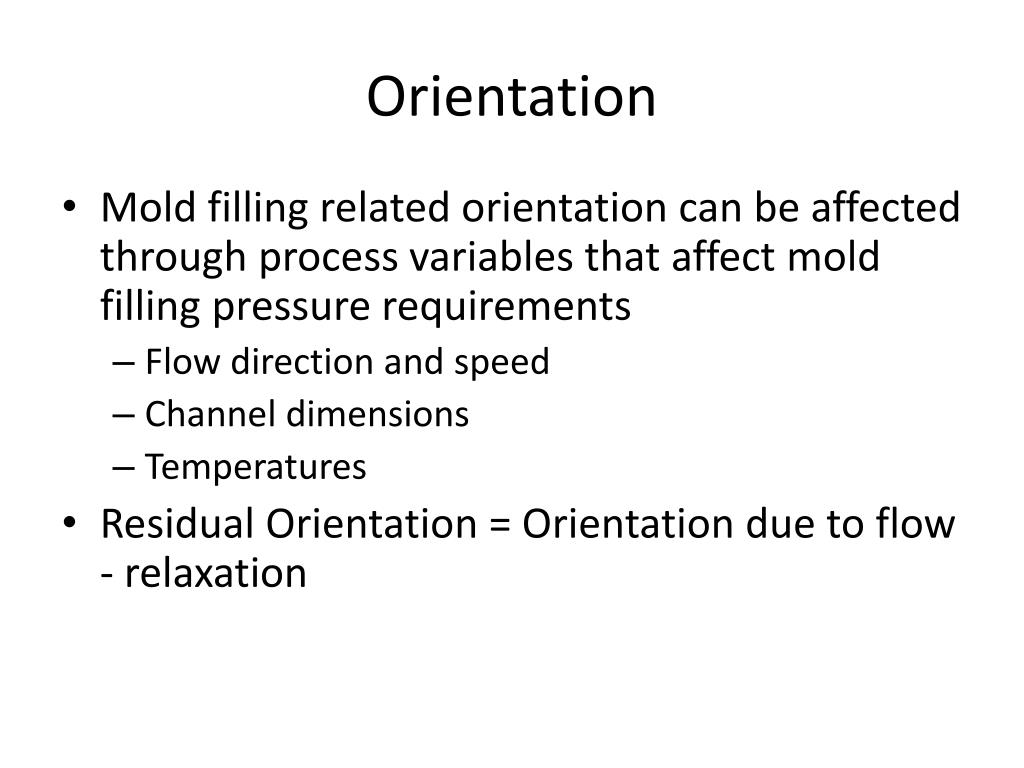 Orientation

• Mold filling related orientation can be affected through process variables that affect mold filling pressure requirements
– Flow direction and speed
– Channel dimensions
– Temperatures
• Residual Orientation = Orientation due to flow - relaxation